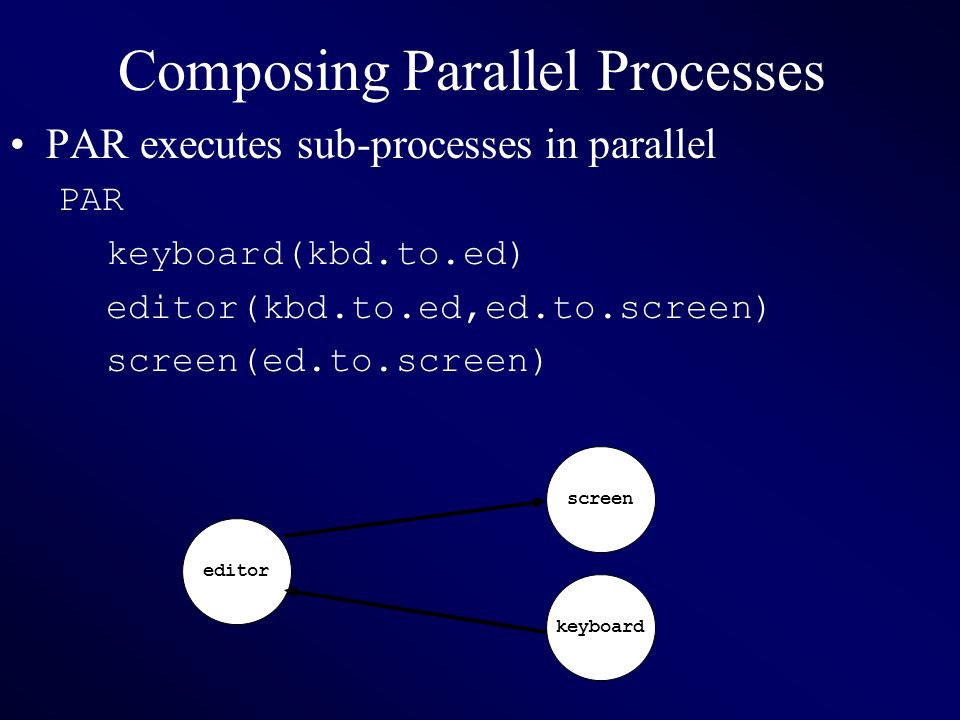 Composing Parallel Processes

• PAR executes sub-processes in parallel

PAR
keyboard(kbd.to.ed)
editor(kbd.to.ed,ed.to.screen)
screen(ed.to.screen)

screen
editor
keyboard